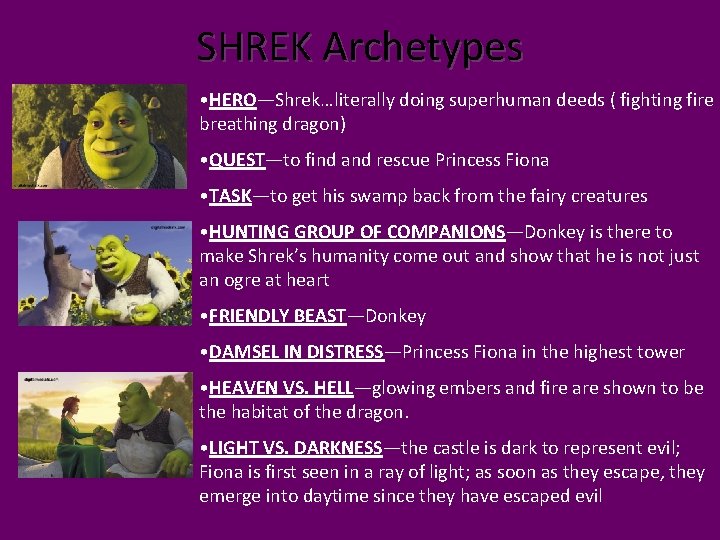 SHREK Archetypes

•HERO—Shrek…literally doing superhuman deeds ( fighting fire breathing dragon)

•QUEST—to find and rescue Princess Fiona

•TASK—to get his swamp back from the fairy creatures

•HUNTING GROUP OF COMPANIONS—Donkey is there to make Shrek's humanity come out and show that he is not just an ogre at heart

•FRIENDLY BEAST—Donkey

•DAMSEL IN DISTRESS—Princess Fiona in the highest tower

•HEAVEN VS. HELL—glowing embers and fire are shown to be the habitat of the dragon.

•LIGHT VS. DARKNESS—the castle is dark to represent evil; Fiona is first seen in a ray of light; as soon as they escape, they emerge into daytime since they have escaped evil